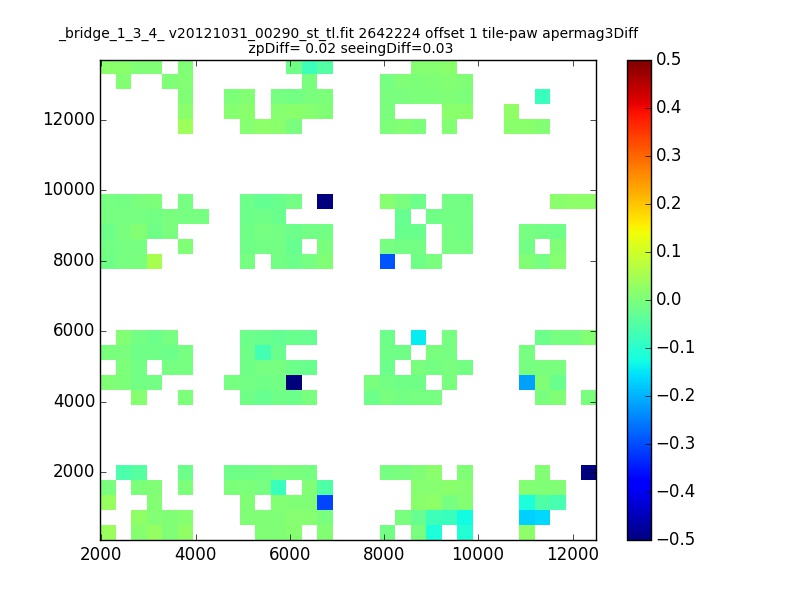 _bridge_1_3_4_ v20121031_00290_st_tl.fit 2642224 offset 1 tile-paw apermag3Diff
zpDiff= 0.02 seeingDiff=0.03

12000
10000
8000
6000
4000
2000

2000 4000 6000 8000 10000 12000

0.5
0.4
0.3
0.2
0.1
0.0
−0.1
−0.2
−0.3
−0.4
−0.5